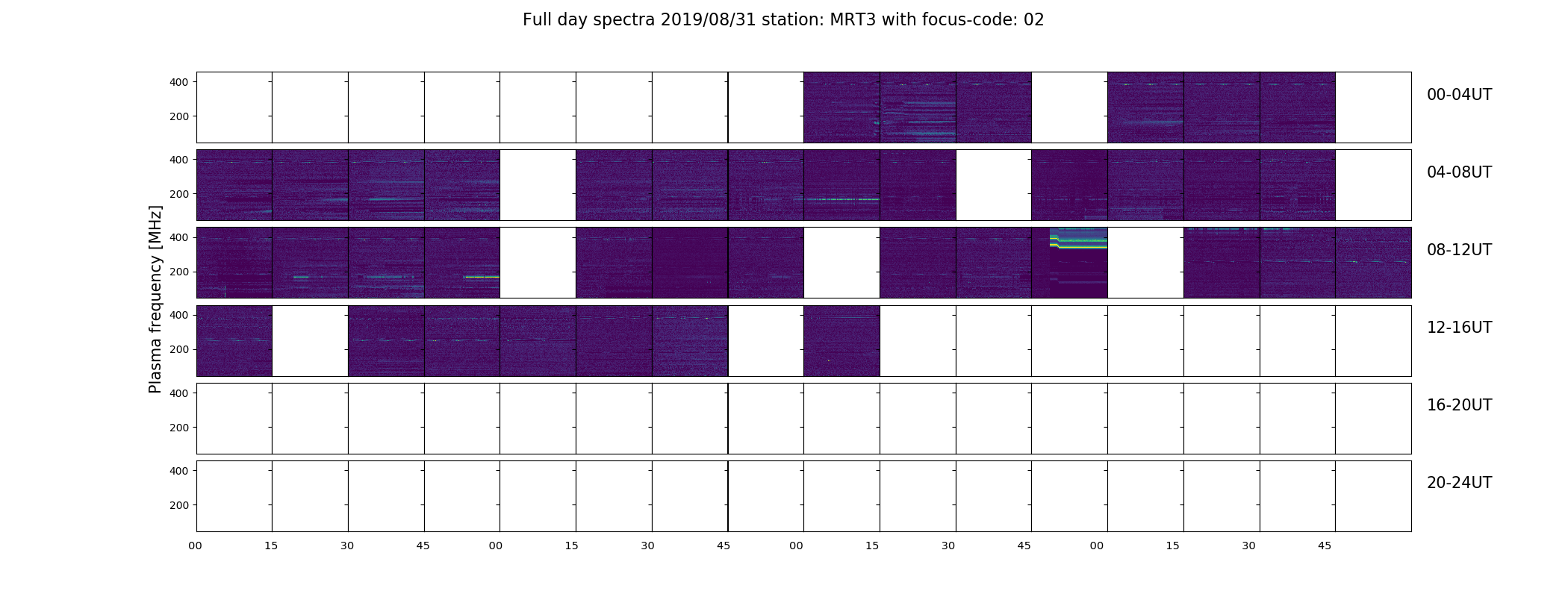 Full day spectra 2019/08/31 station: MRT3 with focus-code: 02

Plasma frequency [MHz]

400
200
00-04UT

400
200
04-08UT

400
200
08-12UT

400
200
12-16UT

400
200
16-20UT

400
200
20-24UT

00 15 30 45 00 15 30 45 00 15 30 45 00 15 30 45